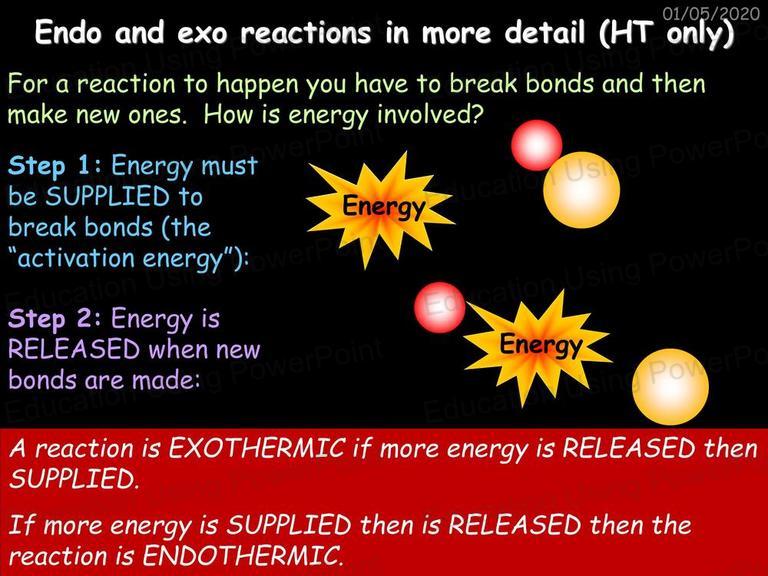 01/05/2020

Endo and exo reactions in more detail (HT only)

For a reaction to happen you have to break bonds and then make new ones. How is energy involved?

Step 1: Energy must be SUPPLIED to break bonds (the "activation energy"):

Energy

Step 2: Energy is RELEASED when new bonds are made:

Energy

A reaction is EXOTHERMIC if more energy is RELEASED then SUPPLIED.

If more energy is SUPPLIED then is RELEASED then the reaction is ENDOTHERMIC.

Education Using PowerPoint